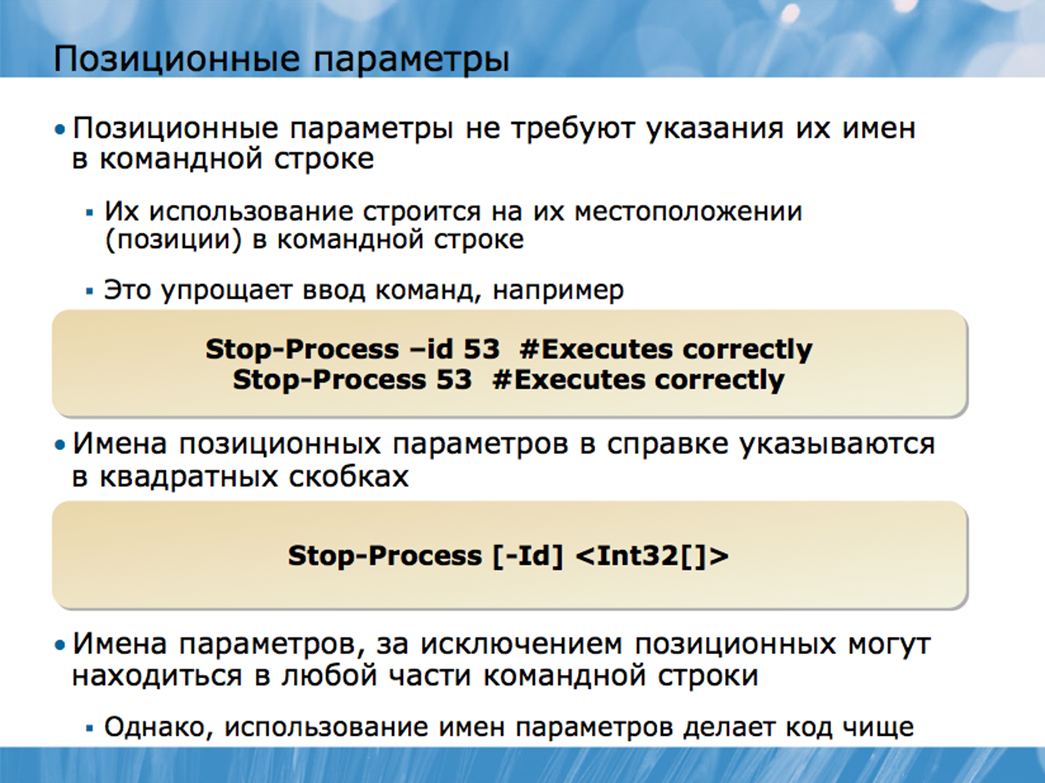 Позиционные параметры

• Позиционные параметры не требуют указания их имен в командной строке

▪ Их использование строится на их местоположении (позиции) в командной строке

▪ Это упрощает ввод команд, например

Stop-Process –id 53 #Executes correctly
Stop-Process 53 #Executes correctly

• Имена позиционных параметров в справке указываются в квадратных скобках

Stop-Process [-Id] <Int32[]>

• Имена параметров, за исключением позиционных могут находиться в любой части командной строки

▪ Однако, использование имен параметров делает код чище